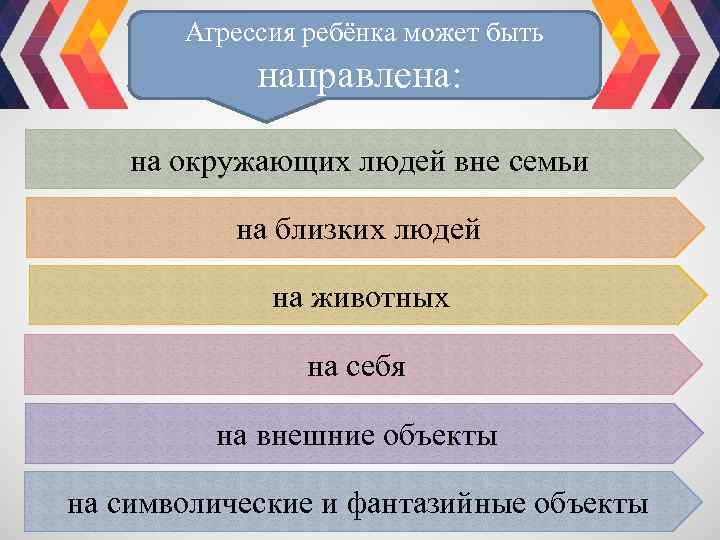 Агрессия ребёнка может быть направлена:

на окружающих людей вне семьи

на близких людей

на животных

на себя

на внешние объекты

на символические и фантазийные объекты